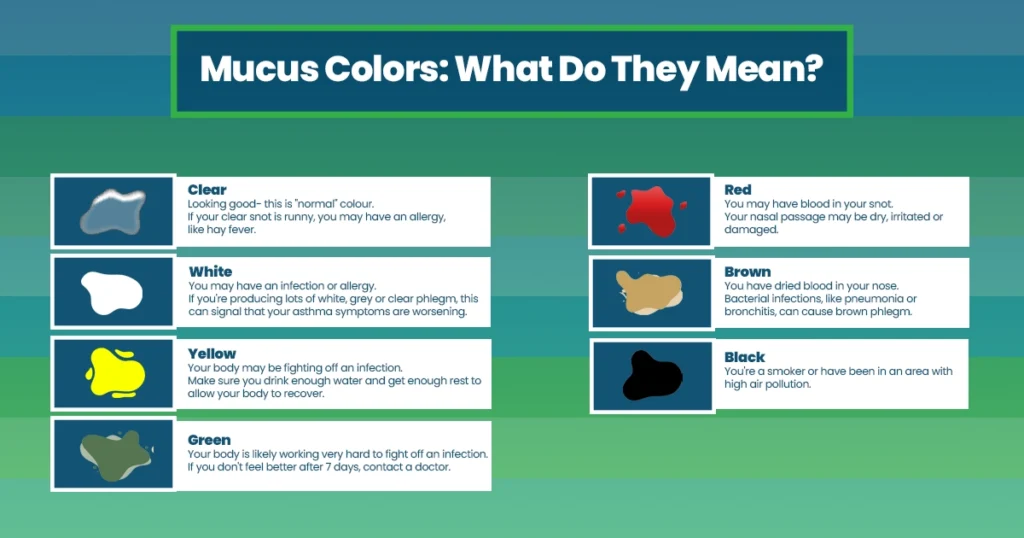 Mucus Colors: What Do They Mean?

Clear
Looking good- this is "normal" colour.
If your clear snot is runny, you may have an allergy, like hay fever.

White
You may have an infection or allergy.
If you're producing lots of white, grey or clear phlegm, this can signal that your asthma symptoms are worsening.

Yellow
Your body may be fighting off an infection.
Make sure you drink enough water and get enough rest to allow your body to recover.

Green
Your body is likely working very hard to fight off an infection.
If you don't feel better after 7 days, contact a doctor.

Red
You may have blood in your snot.
Your nasal passage may be dry, irritated or damaged.

Brown
You have dried blood in your nose.
Bacterial infections, like pneumonia or bronchitis, can cause brown phlegm.

Black
You're a smoker or have been in an area with high air pollution.